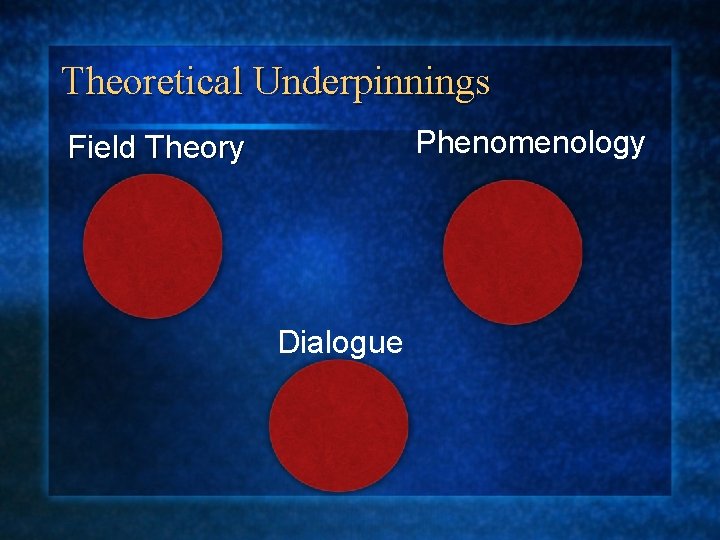 Theoretical Underpinnings

Field Theory

Phenomenology

Dialogue